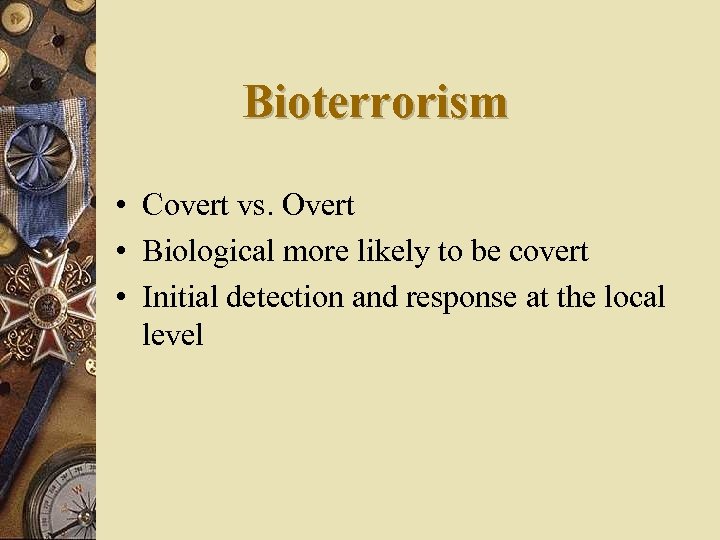 Bioterrorism

• Covert vs. Overt
• Biological more likely to be covert
• Initial detection and response at the local level